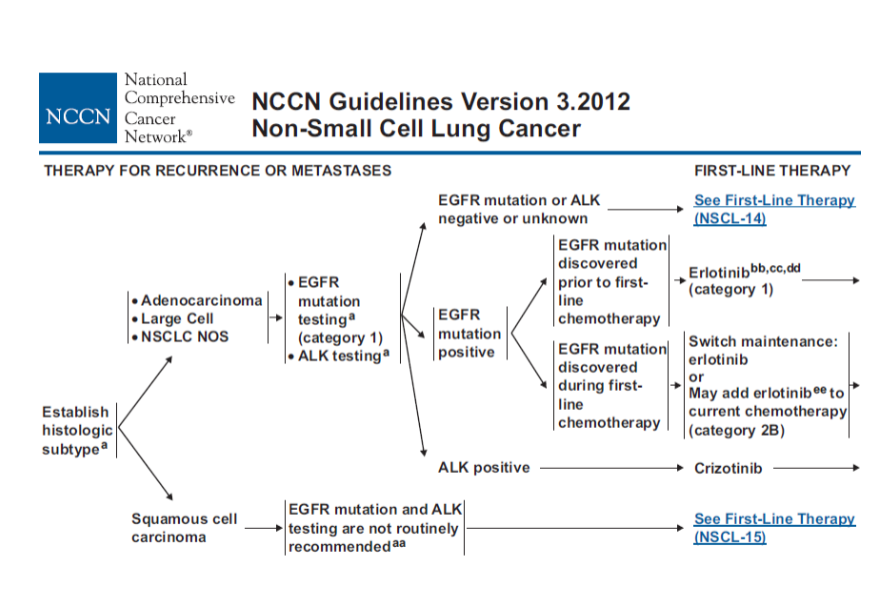 NCCN National Comprehensive Cancer Network®

NCCN Guidelines Version 3.2012
Non-Small Cell Lung Cancer

THERAPY FOR RECURRENCE OR METASTASES

FIRST-LINE THERAPY

Establish histologic subtype$^{a}$

• Adenocarcinoma
• Large Cell
• NSCLC NOS

• EGFR mutation testing$^{a}$ (category 1)
• ALK testing$^{a}$

EGFR mutation or ALK negative or unknown

See First-Line Therapy (NSCL-14)

EGFR mutation positive

EGFR mutation discovered prior to first-line chemotherapy

Erlotinib$^{bb,cc,dd}$ (category 1)

EGFR mutation discovered during first-line chemotherapy

Switch maintenance: erlotinib
or
May add erlotinib$^{ee}$ to current chemotherapy (category 2B)

ALK positive

Crizotinib

Squamous cell carcinoma

EGFR mutation and ALK testing are not routinely recommended$^{aa}$

See First-Line Therapy (NSCL-15)